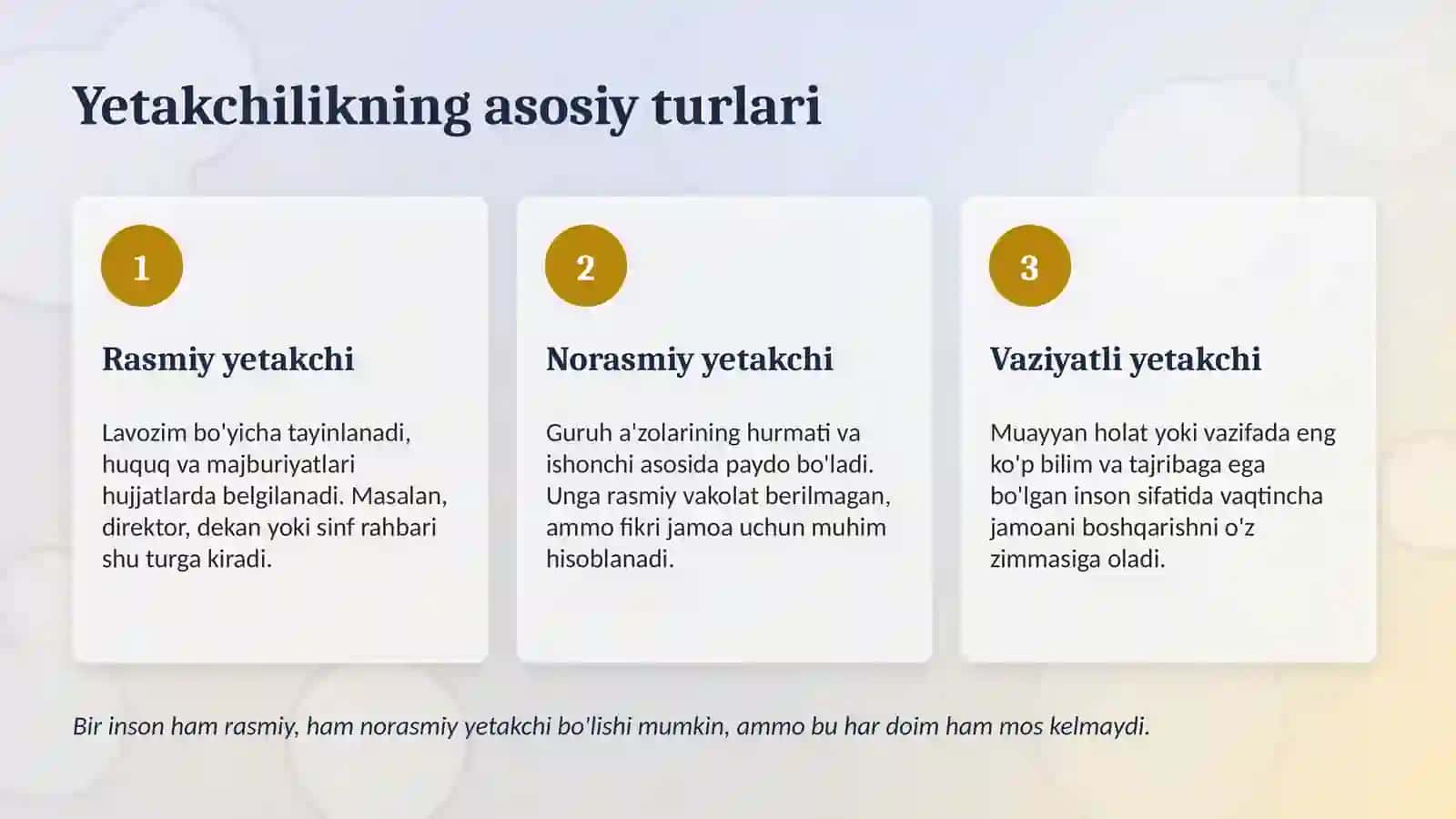 Yetakchilikning asosiy turlari

1

Rasmiy yetakchi

Lavozim bo'yicha tayinlanadi, huquq va majburiyatlari hujjatlarda belgilanadi. Masalan, direktor, dekan yoki sinf rahbari shu turga kiradi.

2

Norasmiy yetakchi

Guruh a'zolarining hurmati va ishonchi asosida paydo bo'ladi. Unga rasmiy vakolat berilmagan, ammo fikri jamoa uchun muhim hisoblanadi.

3

Vaziyatli yetakchi

Muayyan holat yoki vazifada eng ko'p bilim va tajribaga ega bo'lgan inson sifatida vaqtincha jamoani boshqarishni o'z zimmasiga oladi.

Bir inson ham rasmiy, ham norasmiy yetakchi bo'lishi mumkin, ammo bu har doim ham mos kelmaydi.